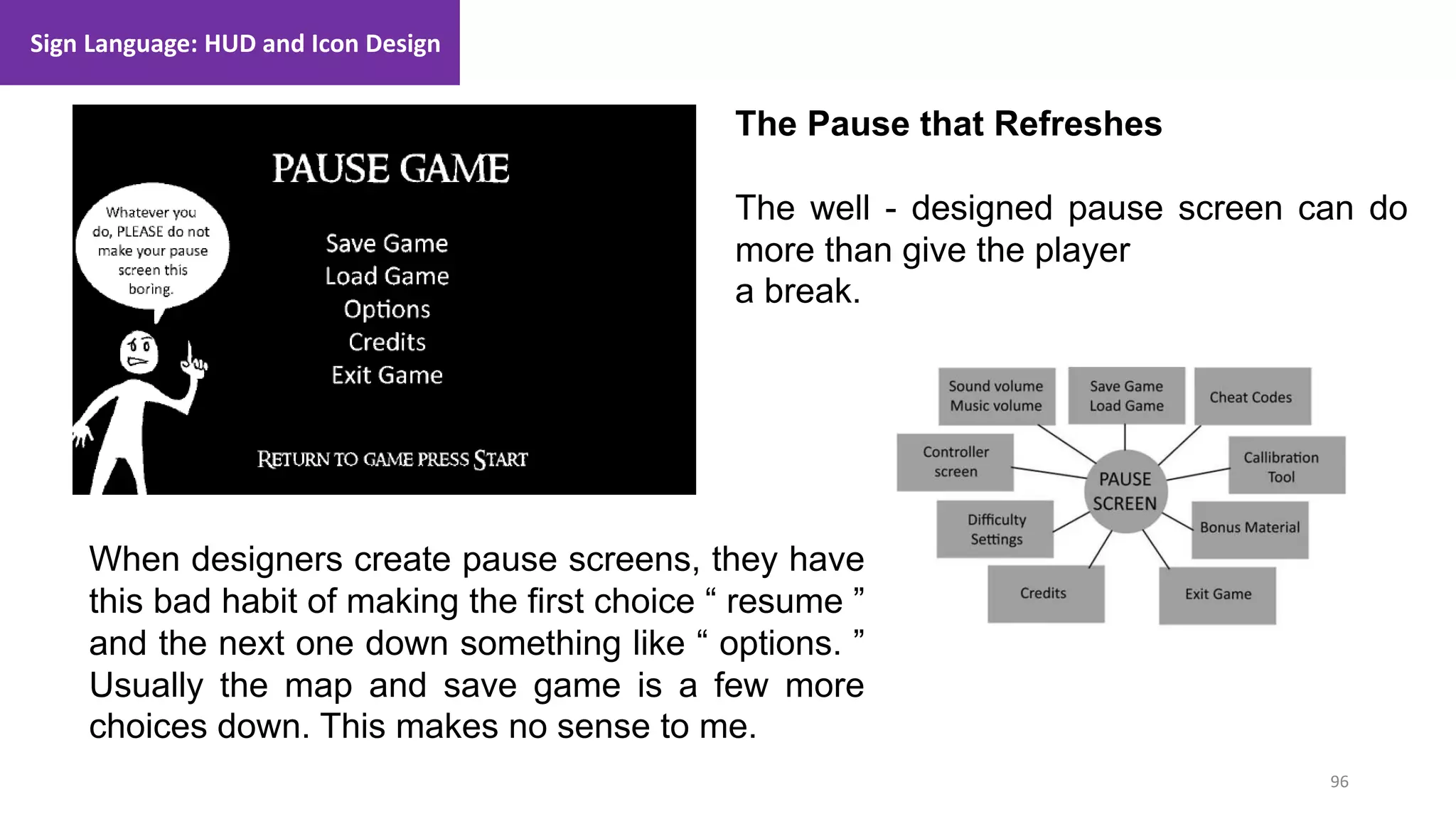 Sign Language: HUD and Icon Design

PAUSE GAME

Whatever you do, PLEASE do not make your pause screen this boring.

Save Game
Load Game
Options
Credits
Exit Game

RETURN TO GAME PRESS START

The Pause that Refreshes

The well - designed pause screen can do more than give the player
a break.

Sound volume
Music volume

Save Game
Load Game

Cheat Codes

Controller screen

PAUSE SCREEN

Callibration Tool

Difficulty Settings

Bonus Material

Credits

Exit Game

When designers create pause screens, they have this bad habit of making the first choice “ resume ” and the next one down something like “ options. ” Usually the map and save game is a few more choices down. This makes no sense to me.

96